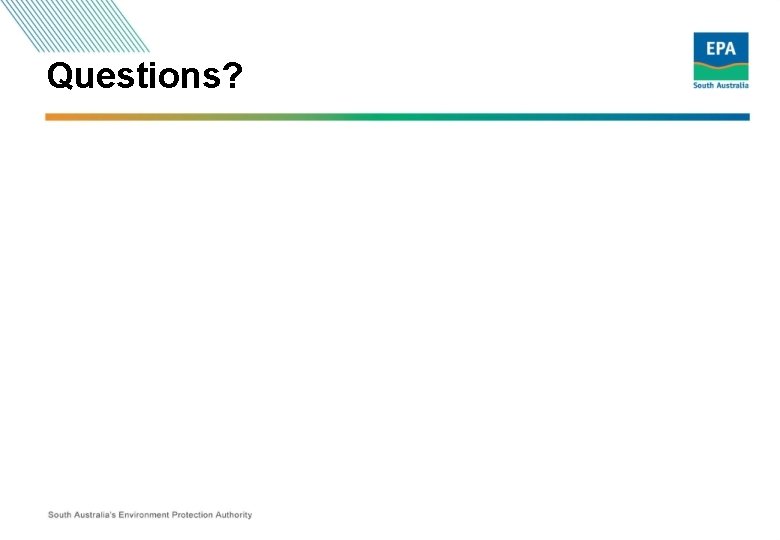 Questions?

EPA
South Australia

South Australia's Environment Protection Authority